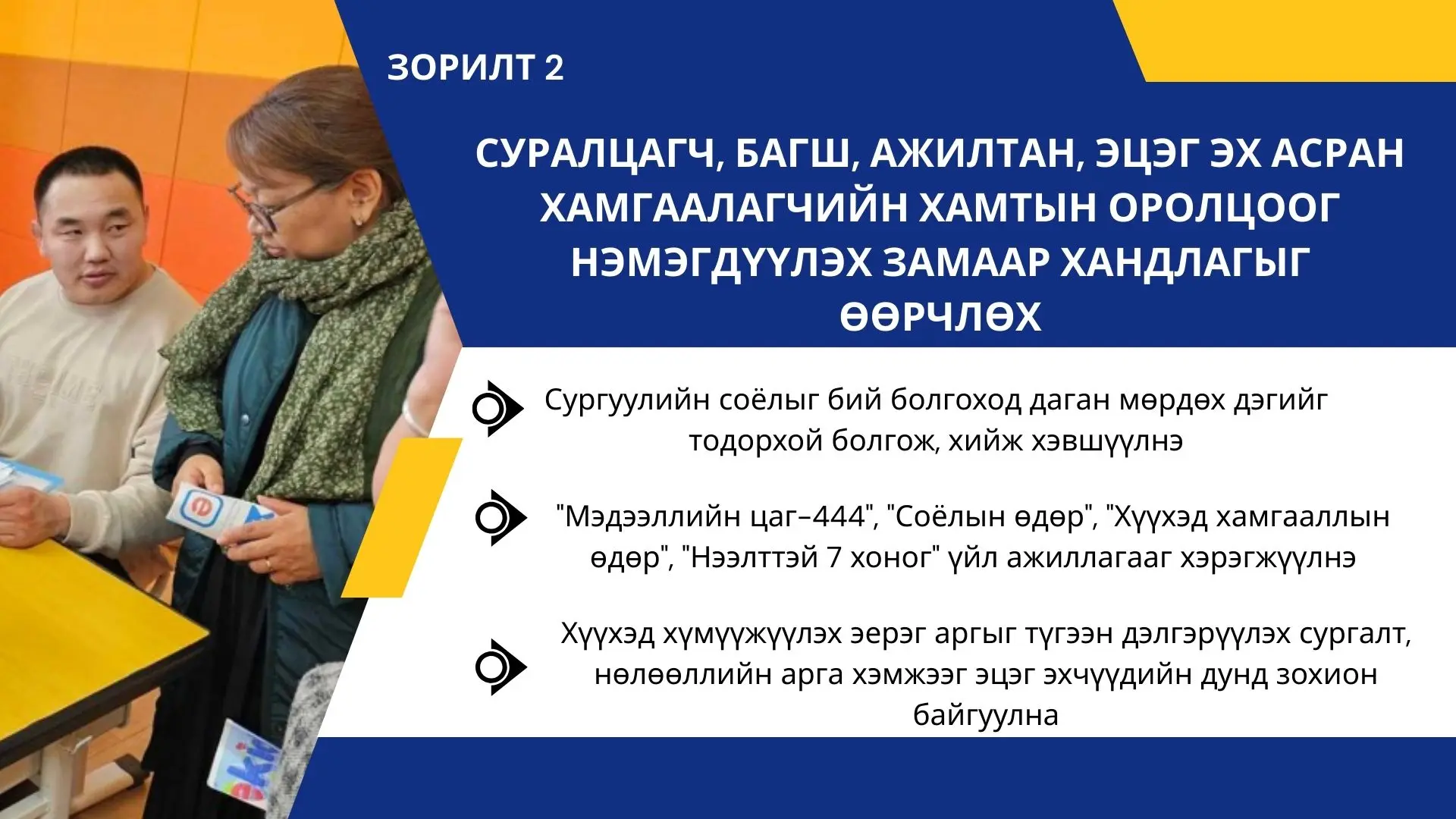 ЗОРИЛТ 2

СУРАЛЦАГЧ, БАГШ, АЖИЛТАН, ЭЦЭГ ЭХ АСРАН ХАМГААЛАГЧИЙН ХАМТЫН ОРОЛЦООГ НЭМЭГДҮҮЛЭХ ЗАМААР ХАНДЛАГЫГ ӨӨРЧЛӨХ

Сургуулийн соёлыг бий болгоход даган мөрдөх дэгийг тодорхой болгож, хийж хэвшүүлнэ

"Мэдээллийн цаг–444", "Соёлын өдөр", "Хүүхэд хамгааллын өдөр", "Нээлттэй 7 хоног" үйл ажиллагааг хэрэгжүүлнэ

Хүүхэд хүмүүжүүлэх эерэг аргыг түгээн дэлгэрүүлэх сургалт, нөлөөллийн арга хэмжээг эцэг эхчүүдийн дунд зохион байгуулна